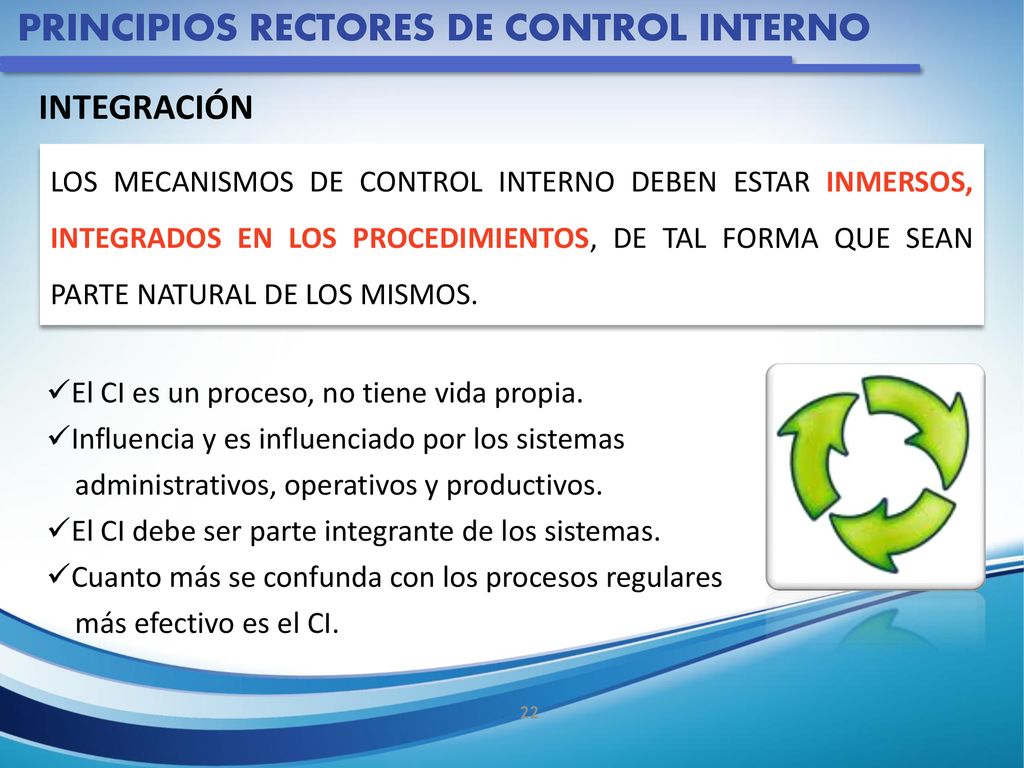 PRINCIPIOS RECTORES DE CONTROL INTERNO

INTEGRACIÓN

LOS MECANISMOS DE CONTROL INTERNO DEBEN ESTAR INMERSOS, INTEGRADOS EN LOS PROCEDIMIENTOS, DE TAL FORMA QUE SEAN PARTE NATURAL DE LOS MISMOS.

✓El CI es un proceso, no tiene vida propia.
✓Influencia y es influenciado por los sistemas administrativos, operativos y productivos.
✓El CI debe ser parte integrante de los sistemas.
✓Cuanto más se confunda con los procesos regulares más efectivo es el CI.

22